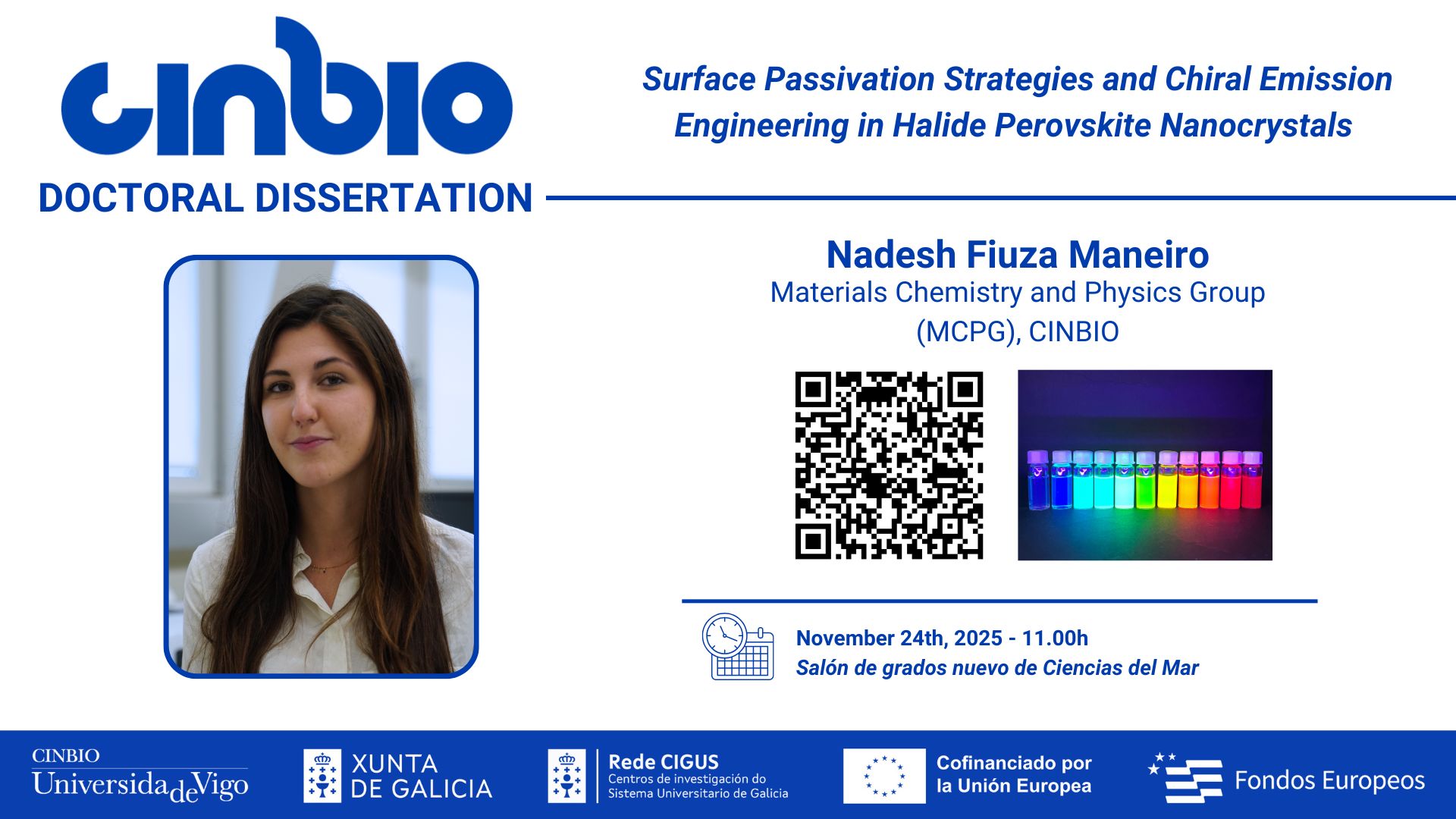 CINBIO

DOCTORAL DISSERTATION

Surface Passivation Strategies and Chiral Emission Engineering in Halide Perovskite Nanocrystals

Nadesh Fiuza Maneiro
Materials Chemistry and Physics Group (MCPG), CINBIO

November 24th, 2025 - 11.00h
Salón de grados nuevo de Ciencias del Mar

CINBIO Universida de Vigo

XUNTA DE GALICIA

Rede CIGUS
Centros de investigación do Sistema Universitario de Galicia

Cofinanciado por la Unión Europea

Fondos Europeos